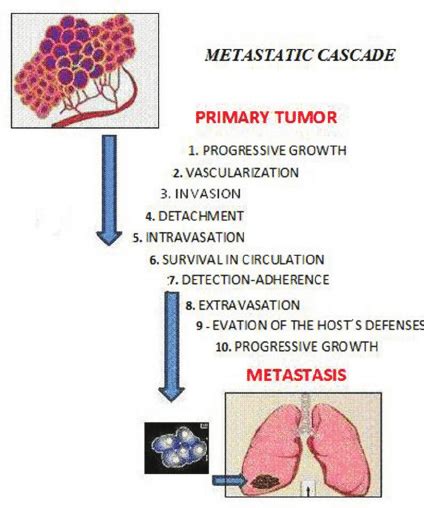 METASTATIC CASCADE

PRIMARY TUMOR

1. PROGRESSIVE GROWTH
2. VASCULARIZATION
3. INVASION
4. DETACHMENT
5. INTRAVASATION
6. SURVIVAL IN CIRCULATION
7. DETECTION-ADHERENCE
8. EXTRAVASATION
9 - EVATION OF THE HOST´S DEFENSES
10. PROGRESSIVE GROWTH

METASTASIS